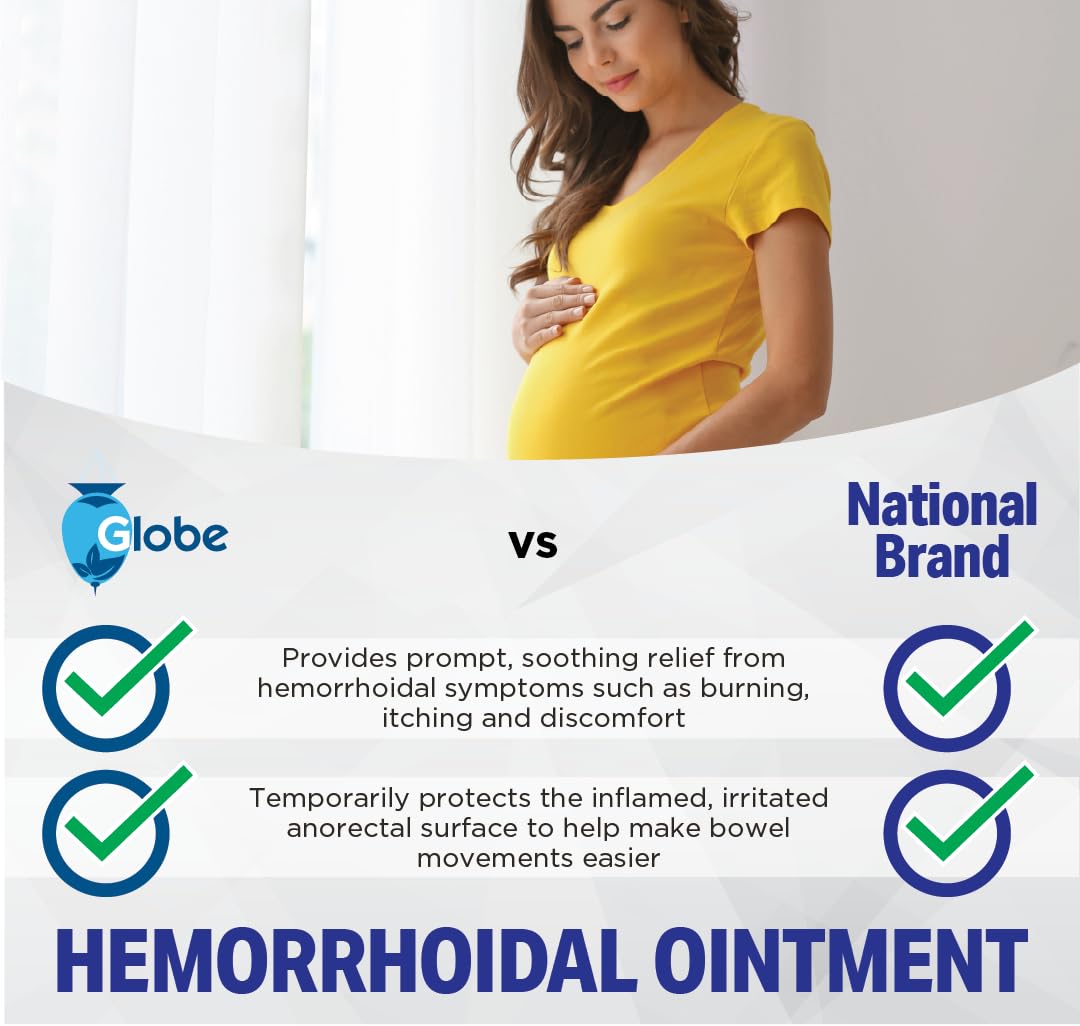 Globe

vs

National Brand

Provides prompt, soothing relief from hemorrhoidal symptoms such as burning, itching and discomfort

Temporarily protects the inflamed, irritated anorectal surface to help make bowel movements easier

HEMORRHOIDAL OINTMENT